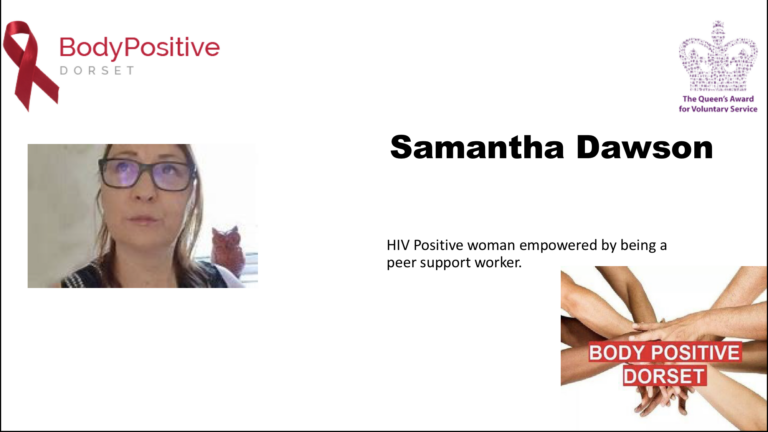 BodyPositive
DORSET

The Queen's Award for Voluntary Service

Samantha Dawson

HIV Positive woman empowered by being a peer support worker.

BODY POSITIVE
DORSET